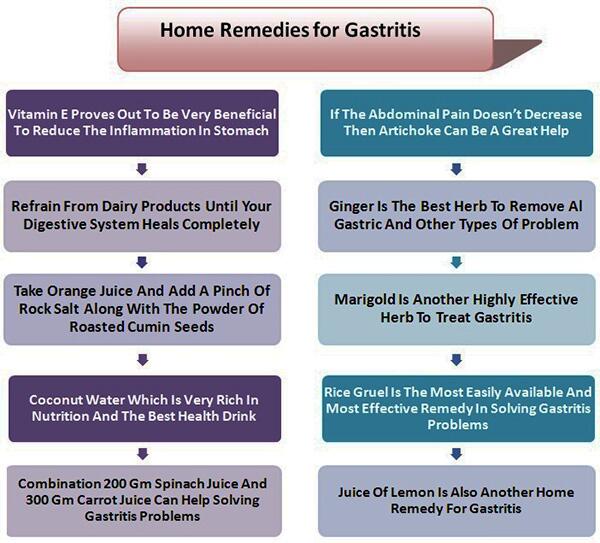 Home Remedies for Gastritis

Vitamin E Proves Out To Be Very Beneficial To Reduce The Inflammation In Stomach

Refrain From Dairy Products Until Your Digestive System Heals Completely

Take Orange Juice And Add A Pinch Of Rock Salt Along With The Powder Of Roasted Cumin Seeds

Coconut Water Which Is Very Rich In Nutrition And The Best Health Drink

Combination 200 Gm Spinach Juice And 300 Gm Carrot Juice Can Help Solving Gastritis Problems

If The Abdominal Pain Doesn't Decrease Then Artichoke Can Be A Great Help

Ginger Is The Best Herb To Remove Al Gastric And Other Types Of Problem

Marigold Is Another Highly Effective Herb To Treat Gastritis

Rice Gruel Is The Most Easily Available And Most Effective Remedy In Solving Gastritis Problems

Juice Of Lemon Is Also Another Home Remedy For Gastritis